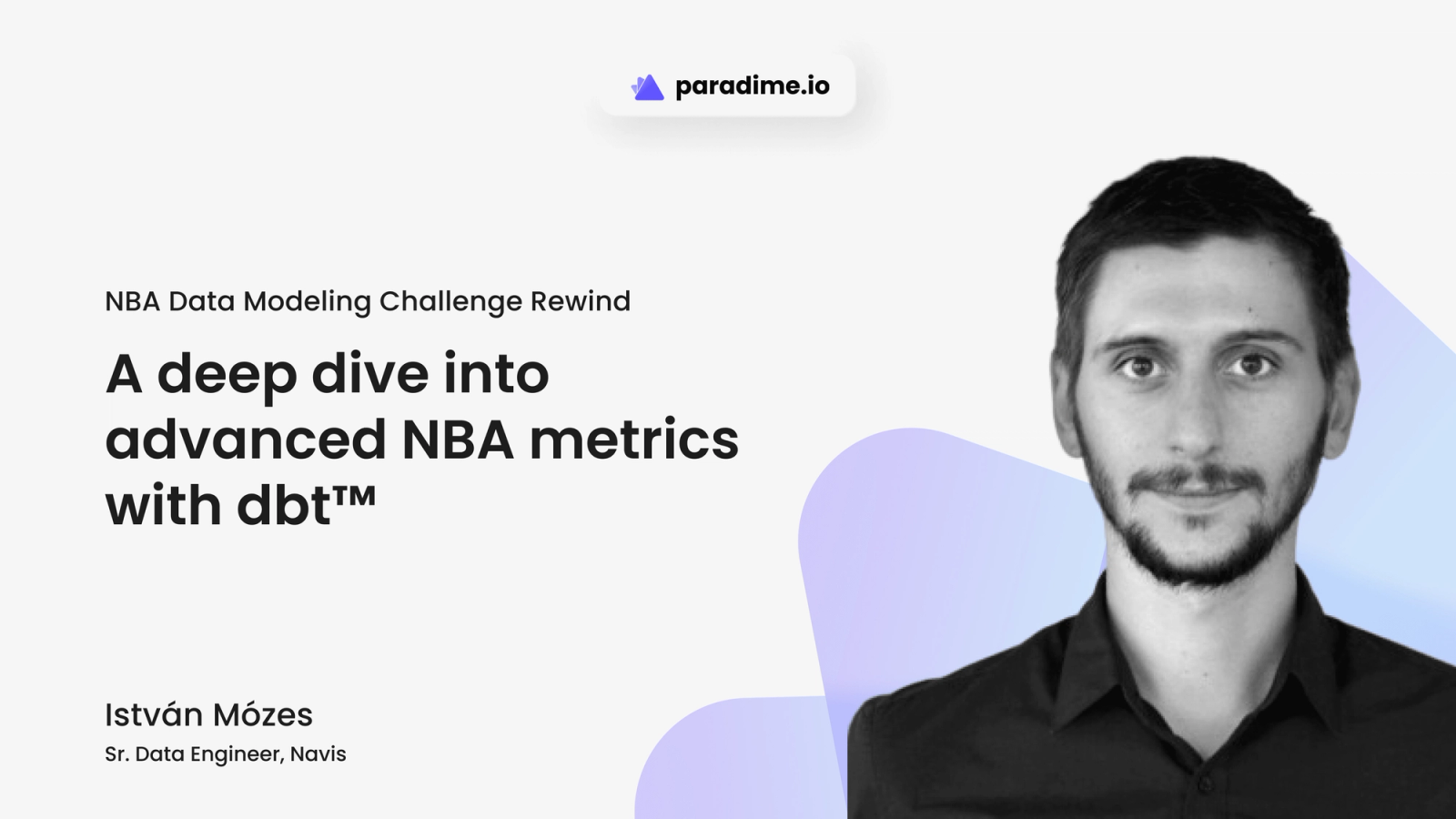 paradime.io

NBA Data Modeling Challenge Rewind

A deep dive into advanced NBA metrics with dbt™

István Mózes
Sr. Data Engineer, Navis